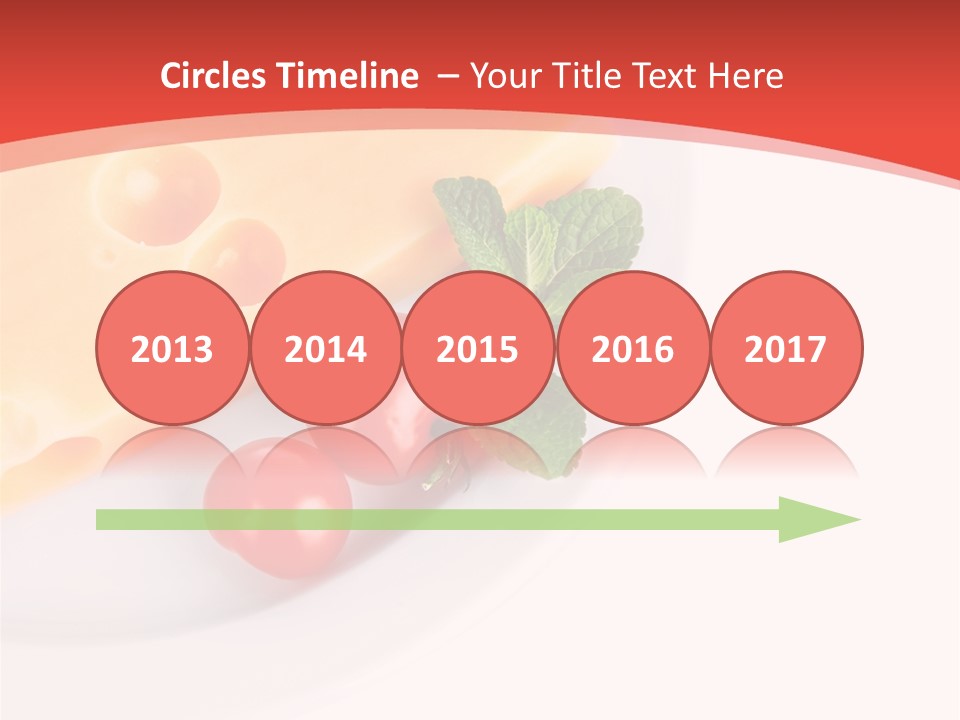 Circles Timeline – Your Title Text Here

2013
2014
2015
2016
2017